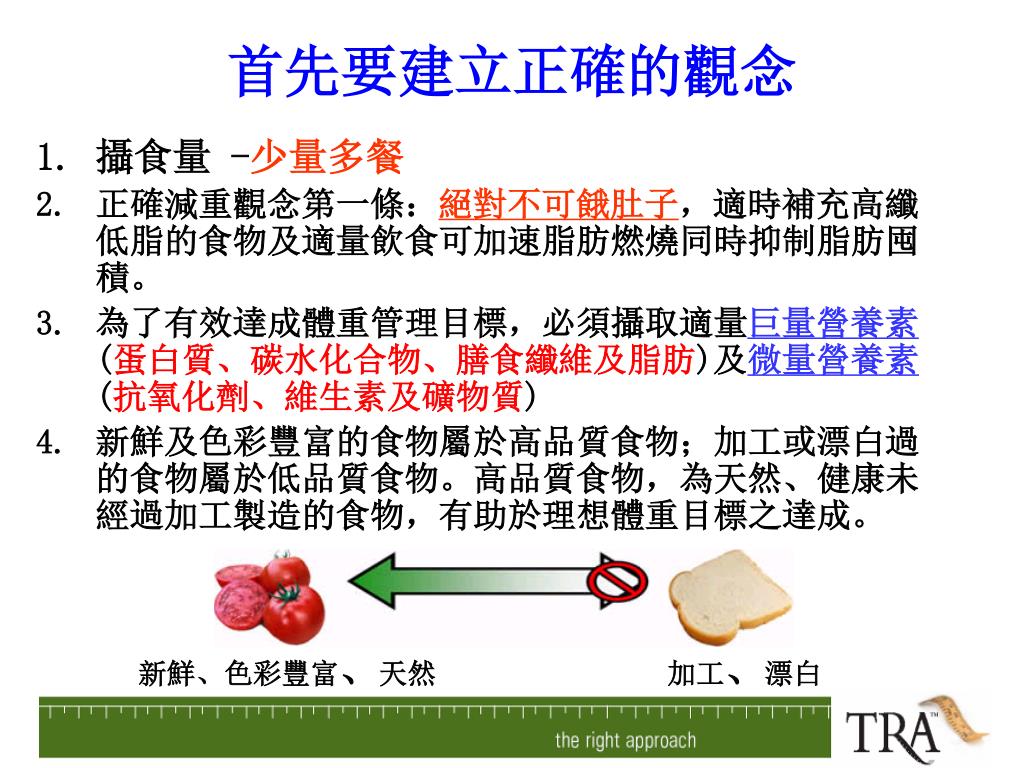 首先要建立正確的觀念

1. 攝食量 -少量多餐
2. 正確減重觀念第一條：絕對不可餓肚子，適時補充高纖低脂的食物及適量飲食可加速脂肪燃燒同時抑制脂肪囤積。
3. 為了有效達成體重管理目標，必須攝取適量巨量營養素(蛋白質、碳水化合物、膳食纖維及脂肪)及微量營養素(抗氧化劑、維生素及礦物質)
4. 新鮮及色彩豐富的食物屬於高品質食物；加工或漂白過的食物屬於低品質食物。高品質食物，為天然、健康未經過加工製造的食物，有助於理想體重目標之達成。

新鮮、色彩豐富、 天然

加工、 漂白

the right approach

TRA